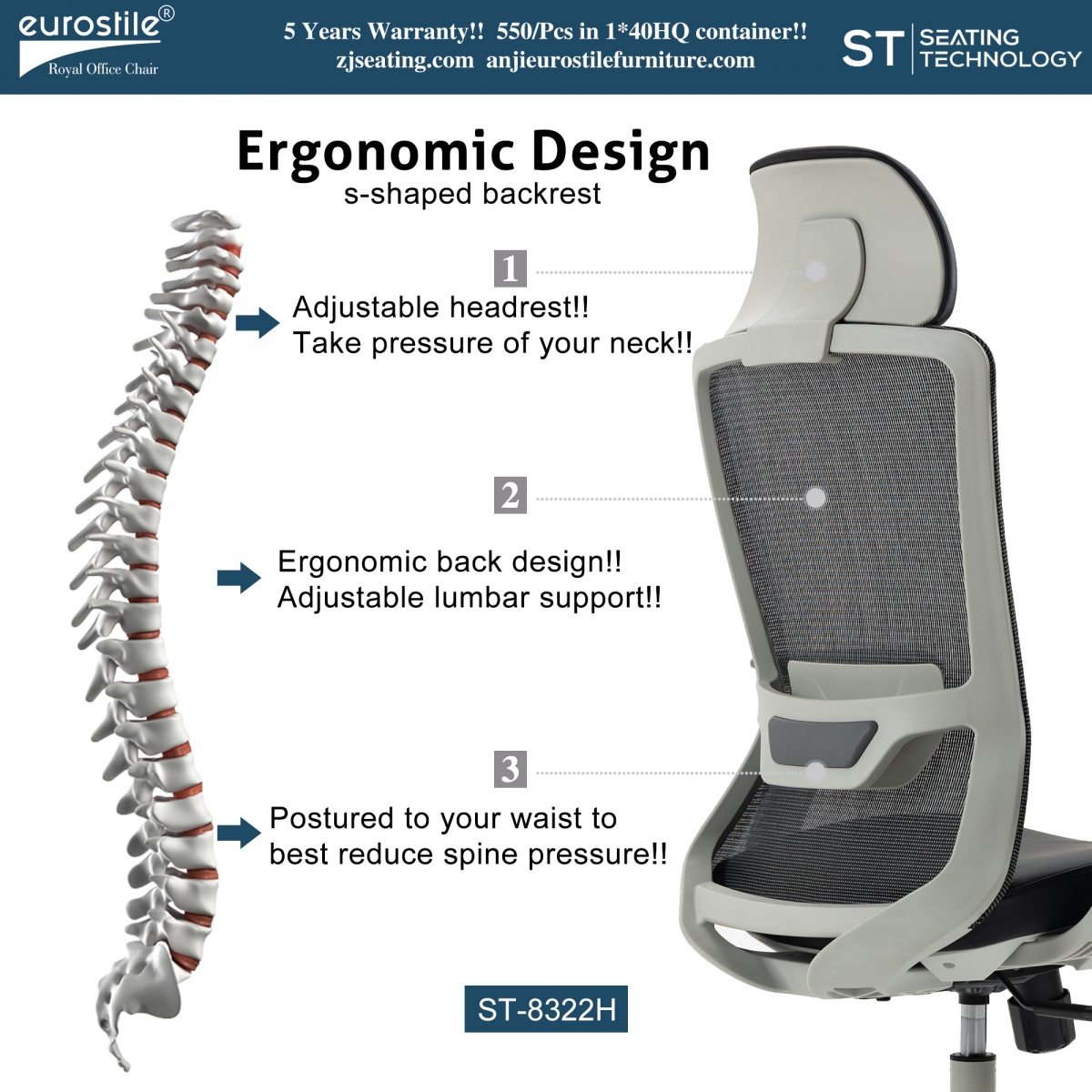 eurostile®
Royal Office Chair

5 Years Warranty!! 550/Pcs in 1*40HQ container!!
zjseating.com anjieurostilefurniture.com

ST SEATING TECHNOLOGY

Ergonomic Design
s-shaped backrest

1

Adjustable headrest!!
Take pressure of your neck!!

2

Ergonomic back design!!
Adjustable lumbar support!!

3

Postured to your waist to best reduce spine pressure!!

ST-8322H